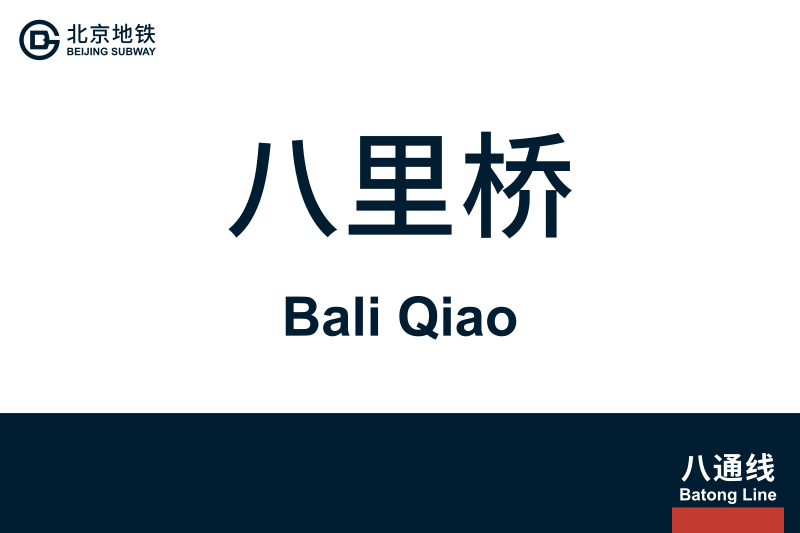 北京地铁
BEIJING SUBWAY

八里桥

Bali Qiao

八通线
Batong Line